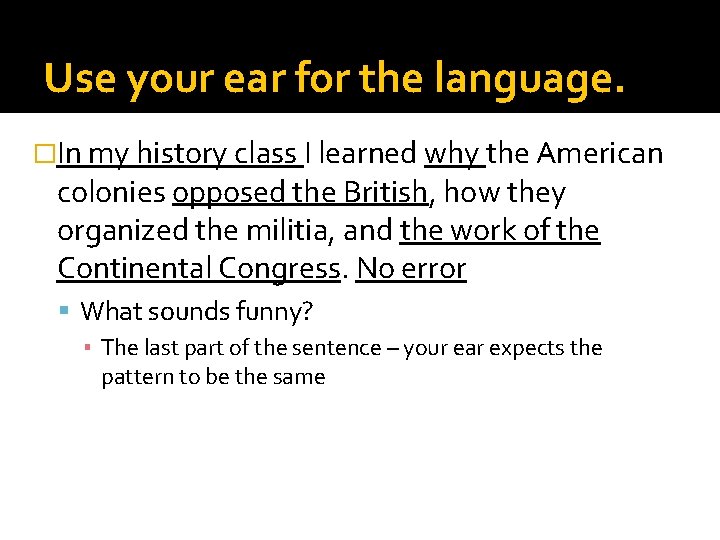 Use your ear for the language.

In my history class I learned why the American colonies opposed the British, how they organized the militia, and the work of the Continental Congress. No error

What sounds funny?

The last part of the sentence – your ear expects the pattern to be the same